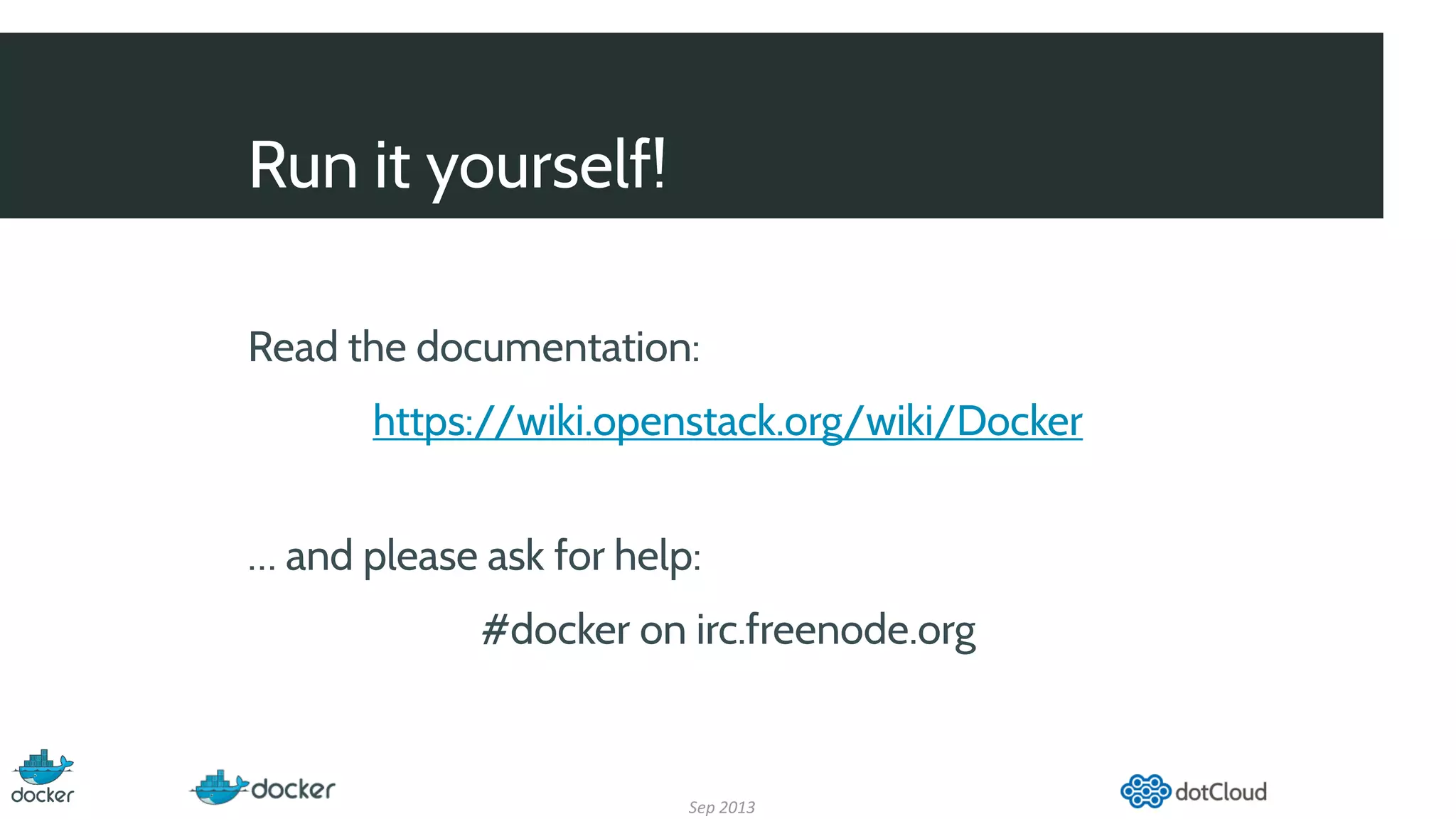 Run it yourself!

Read the documentation:

https://wiki.openstack.org/wiki/Docker

... and please ask for help:

#docker on irc.freenode.org

docker

docker

Sep 2013

dotCloud